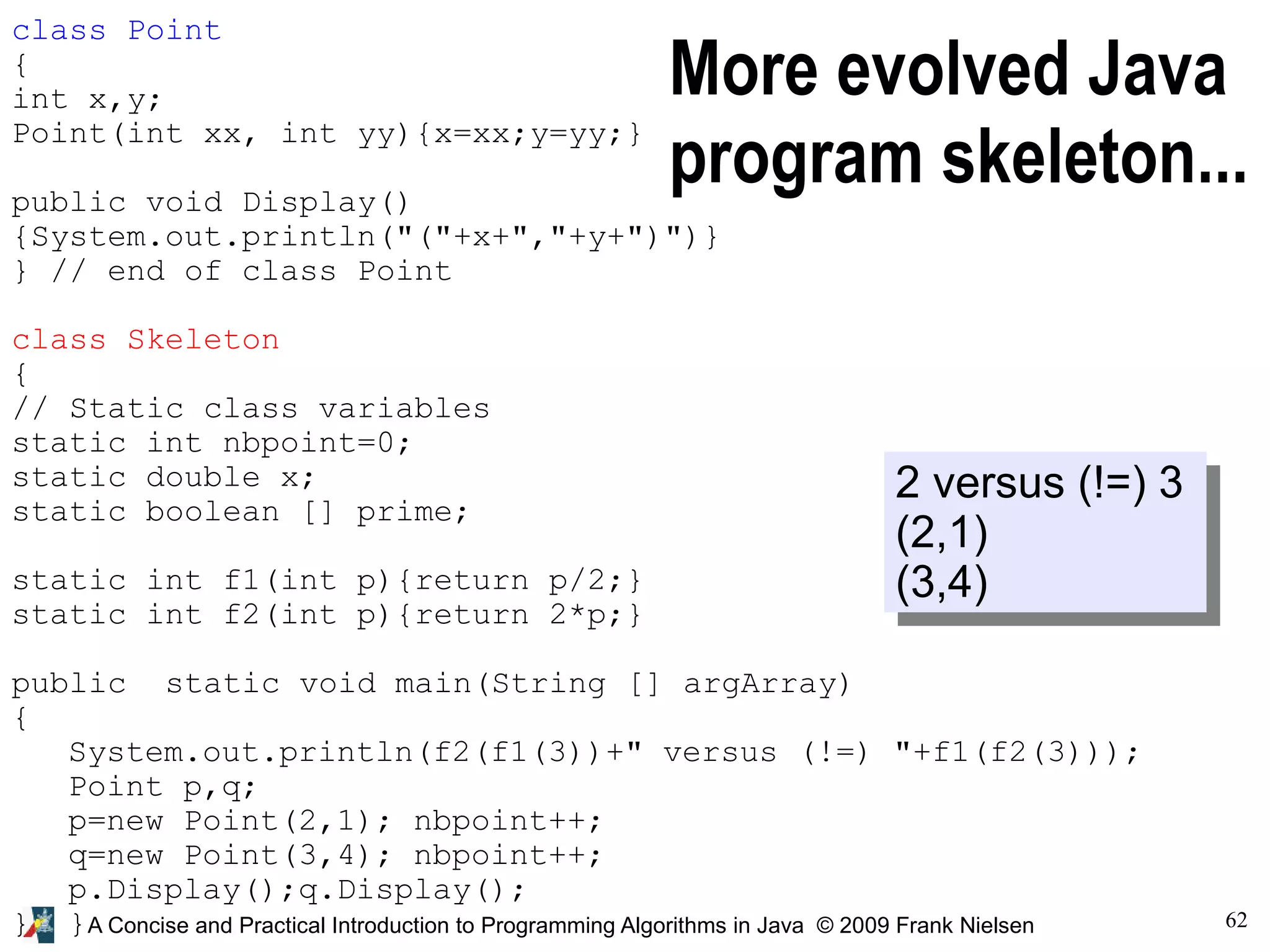 More evolved Java program skeleton...

class Point
{
int x,y;
Point(int xx, int yy){x=xx;y=yy;}

public void Display()
{System.out.println("("+x+","+y+")")}
} // end of class Point

class Skeleton
{
// Static class variables
static int nbpoint=0;
static double x;
static boolean [] prime;

static int f1(int p){return p/2;}
static int f2(int p){return 2*p;}

public  static void main(String [] argArray)
{
    System.out.println(f2(f1(3))+" versus (!=) "+f1(f2(3)));
    Point p,q;
    p=new Point(2,1); nbpoint++;
    q=new Point(3,4); nbpoint++;
    p.Display();q.Display();
}
}

2 versus (!=) 3
(2,1)
(3,4)

A Concise and Practical Introduction to Programming Algorithms in Java © 2009 Frank Nielsen

62